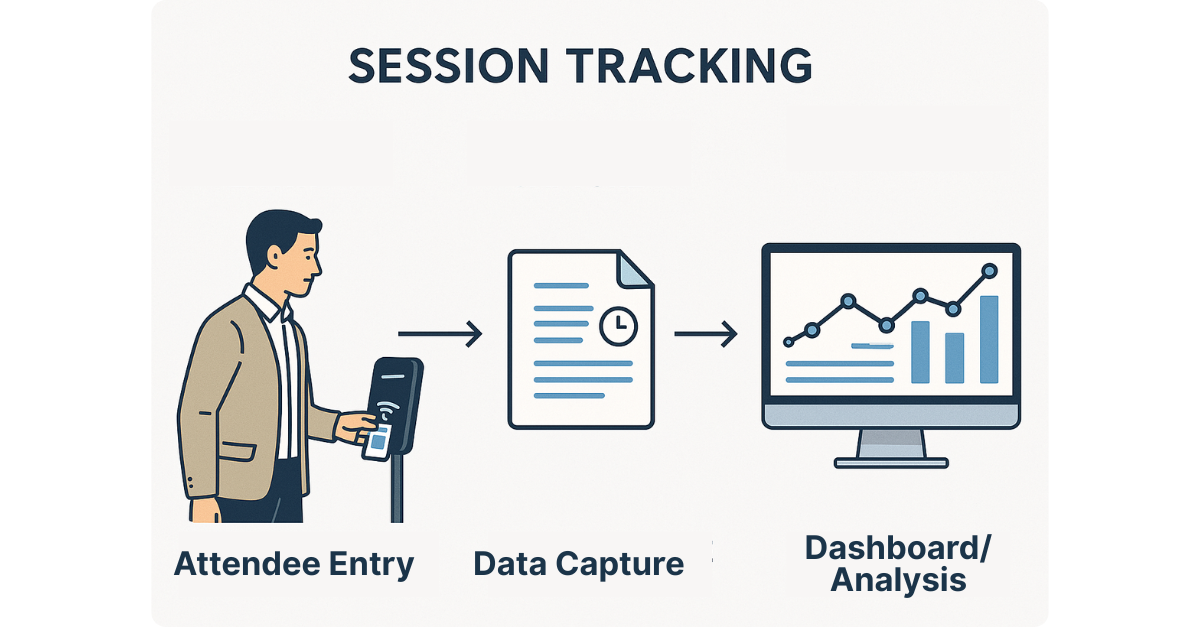 SESSION TRACKING

Attendee Entry

Data Capture

Dashboard/
Analysis